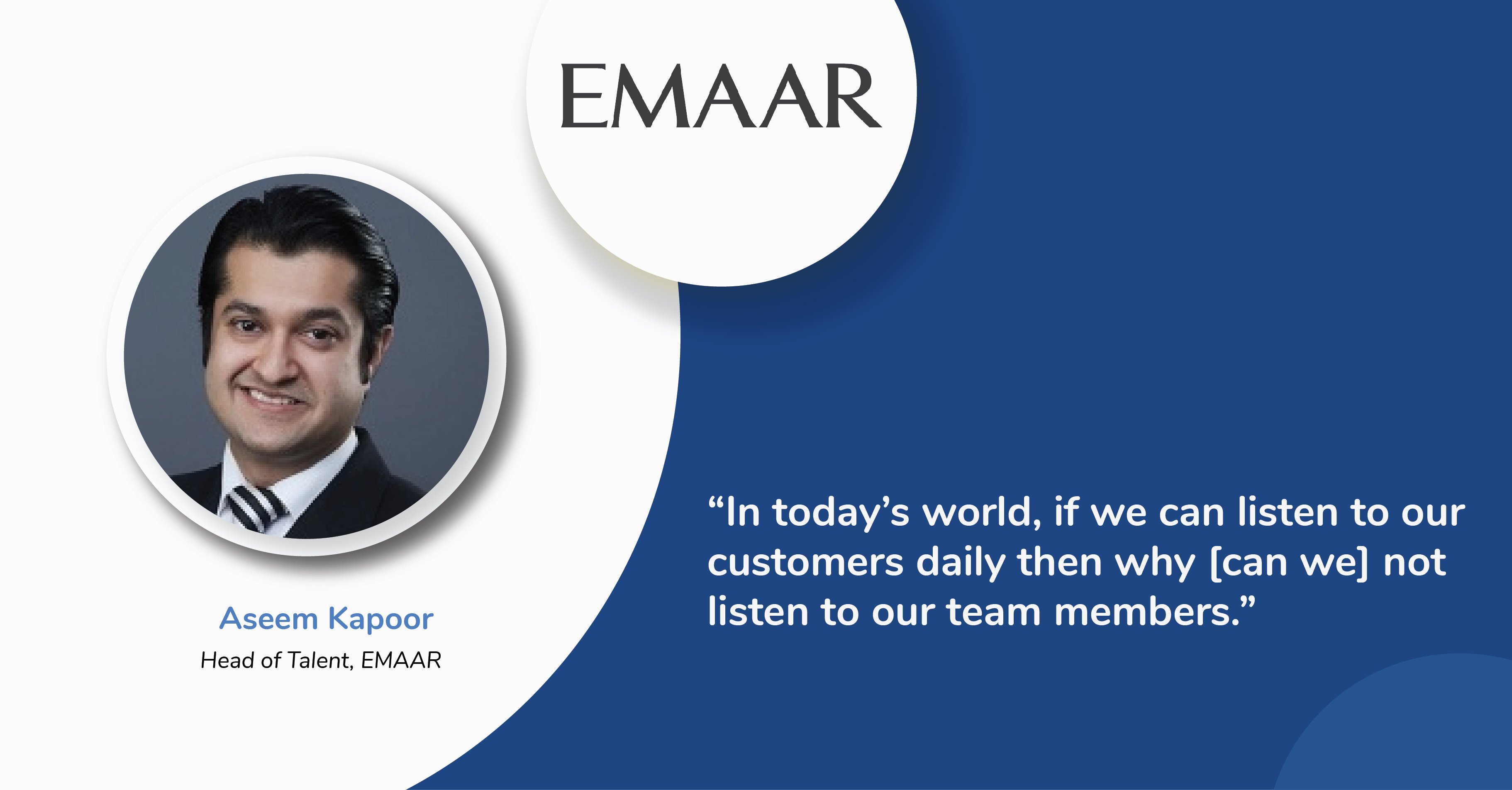 EMAAR

Aseem Kapoor
Head of Talent, EMAAR

“In today’s world, if we can listen to our customers daily then why [can we] not listen to our team members.”